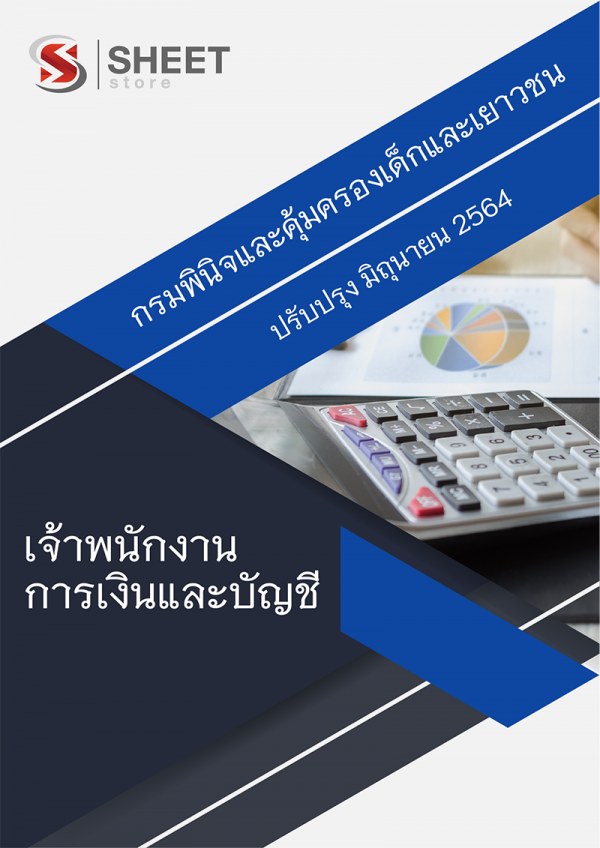 SHEET
store

กรมพินิจและคุ้มครองเด็กและเยาวชน

ปรับปรุง มิถุนายน 2564

เจ้าพนักงาน
การเงินและบัญชี